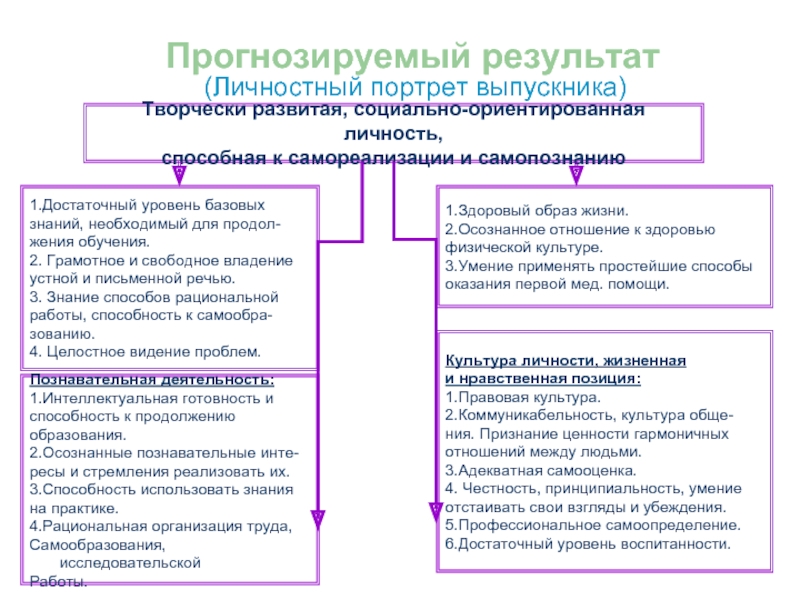 Прогнозируемый результат
(Личностный портрет выпускника)

Творчески развитая, социально-ориентированная личность, способная к самореализации и самопознанию

1.Достаточный уровень базовых знаний, необходимый для продолжения обучения.
2. Грамотное и свободное владение устной и письменной речью.
3. Знание способов рациональной работы, способность к самообразованию.
4. Целостное видение проблем.

Познавательная деятельность:
1.Интеллектуальная готовность и способность к продолжению образования.
2.Осознанные познавательные интересы и стремления реализовать их.
3.Способность использовать знания на практике.
4.Рациональная организация труда, Самообразования, исследовательской Работы.

1.Здоровый образ жизни.
2.Осознанное отношение к здоровью физической культуре.
3.Умение применять простейшие способы оказания первой мед. помощи.

Культура личности, жизненная и нравственная позиция:
1.Правовая культура.
2.Коммуникабельность, культура общения. Признание ценности гармоничных отношений между людьми.
3.Адекватная самооценка.
4. Честность, принципиальность, умение отстаивать свои взгляды и убеждения.
5.Профессиональное самоопределение.
6.Достаточный уровень воспитанности.